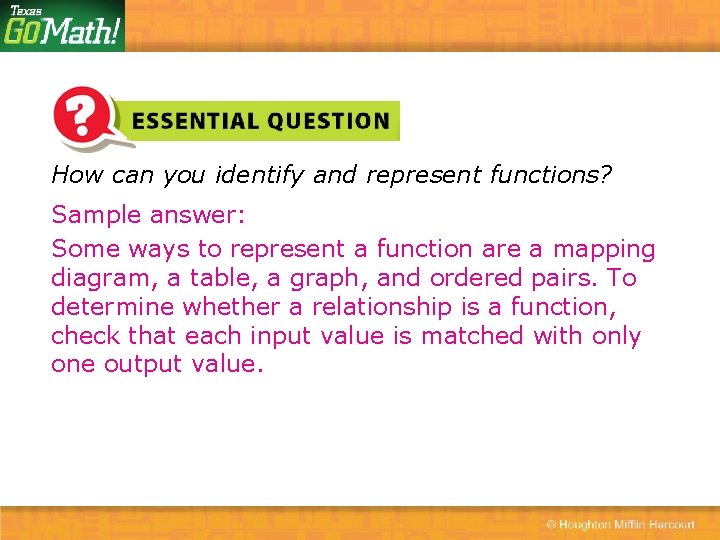 Texas GoMath!

?

ESSENTIAL QUESTION

How can you identify and represent functions?

Sample answer:

Some ways to represent a function are a mapping diagram, a table, a graph, and ordered pairs. To determine whether a relationship is a function, check that each input value is matched with only one output value.

© Houghton Mifflin Harcourt